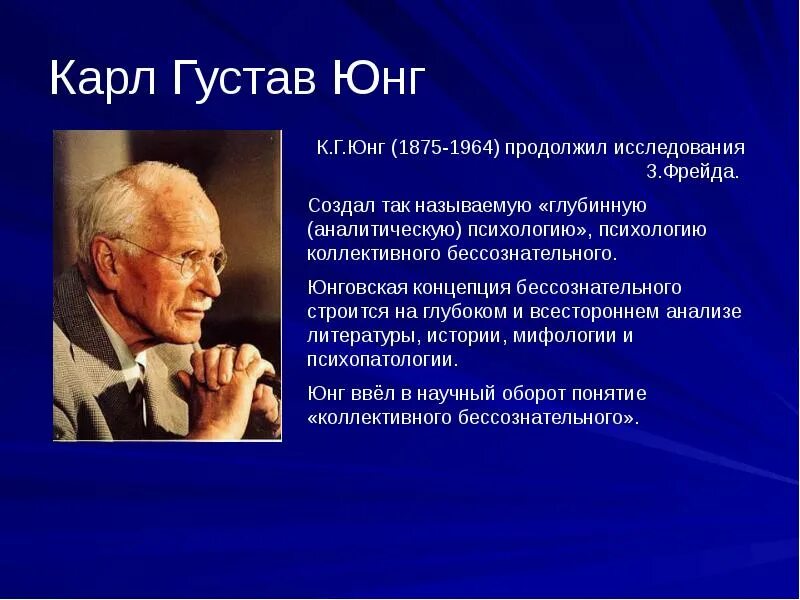 Карл Густав Юнг

К.Г.Юнг (1875-1964) продолжил исследования З.Фрейда.

Создал так называемую «глубинную (аналитическую) психологию», психологию коллективного бессознательного.

Юнговская концепция бессознательного строится на глубоком и всестороннем анализе литературы, истории, мифологии и психопатологии.

Юнг ввёл в научный оборот понятие «коллективного бессознательного».